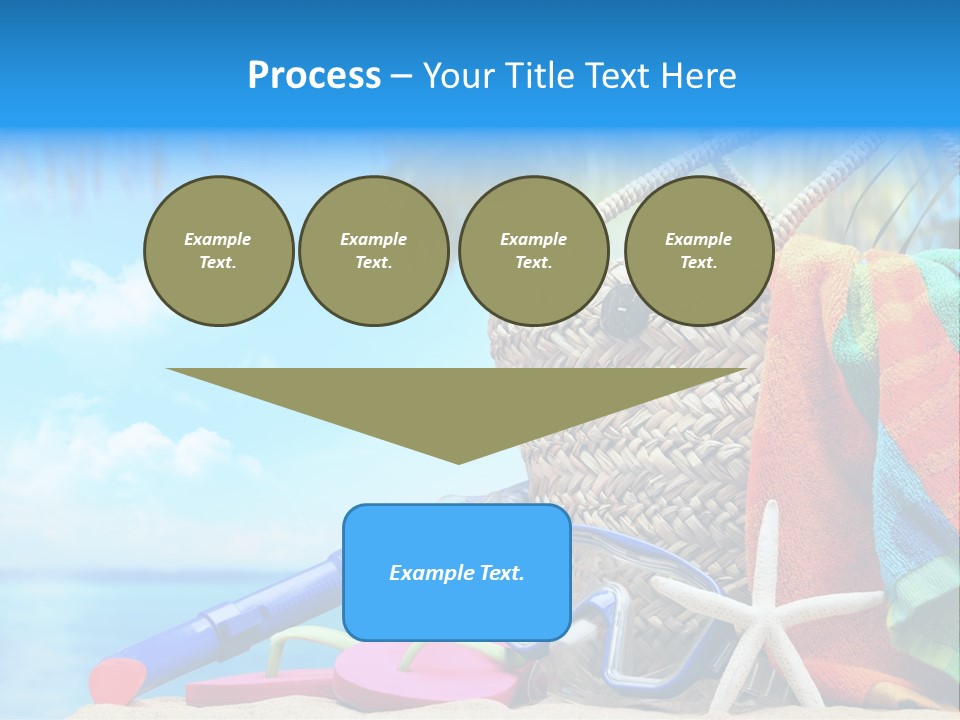 Process – Your Title Text Here

Example Text.

Example Text.

Example Text.

Example Text.

Example Text.